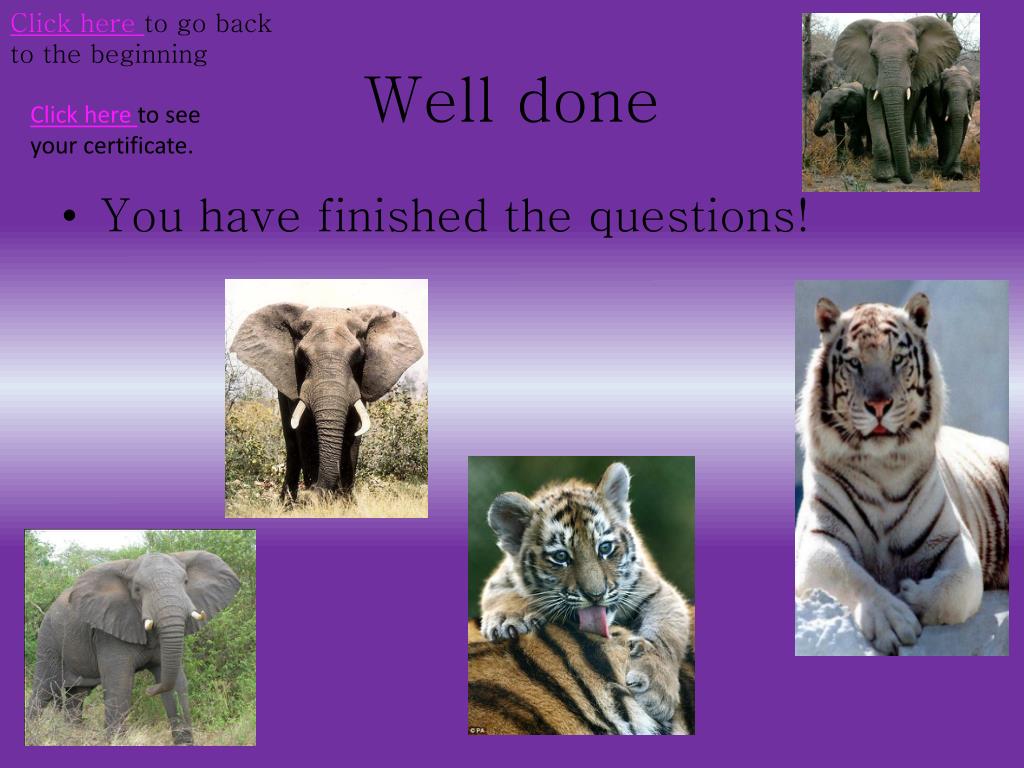 Click here to go back to the beginning

Click here to see your certificate.

Well done

• You have finished the questions!

©PA